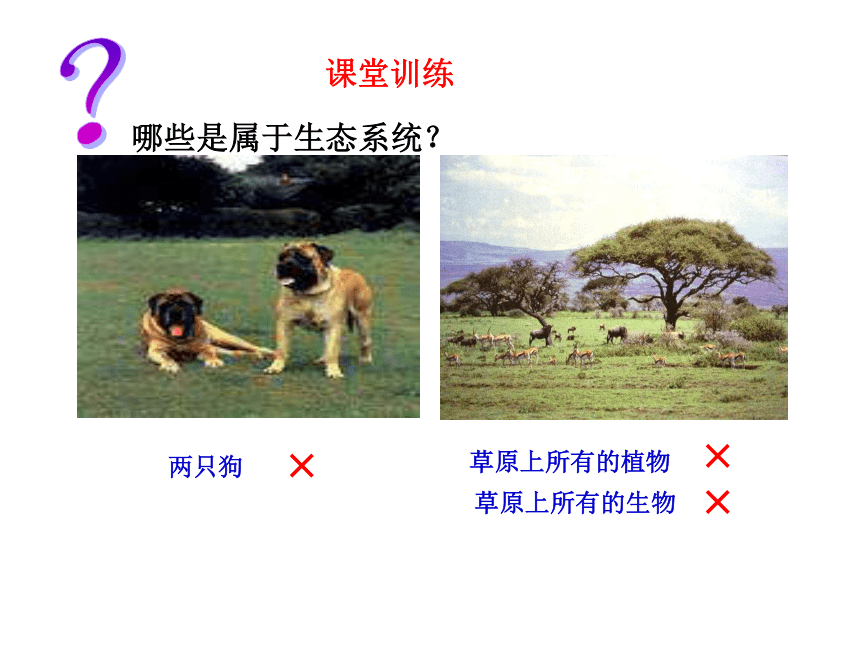 ?

课堂训练

哪些是属于生态系统？

两只狗 ×

草原上所有的植物 ×

草原上所有的生物 ×